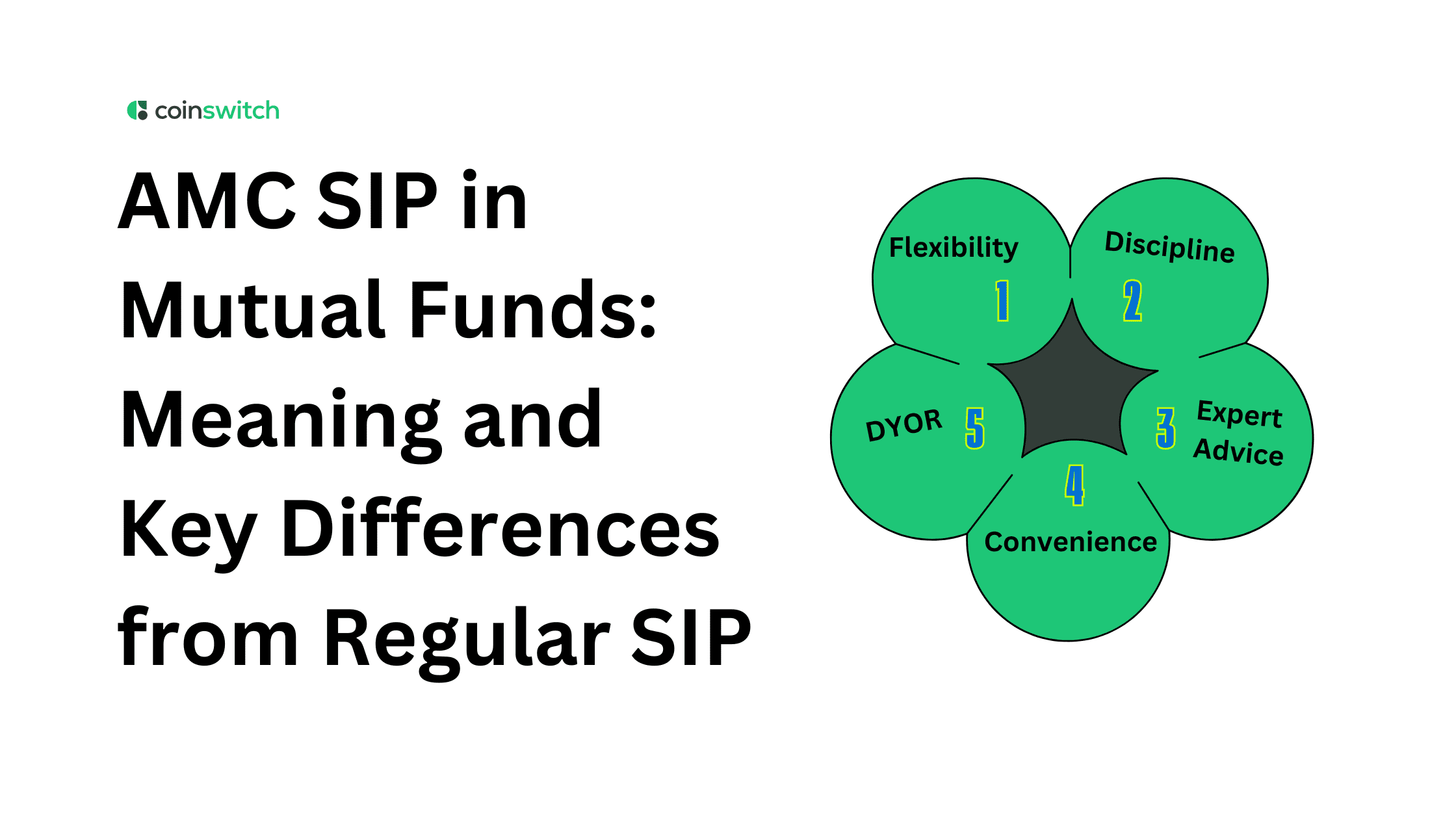 coinswitch

AMC SIP in Mutual Funds: Meaning and Key Differences from Regular SIP

Flexibility 1

Discipline 2

3 Expert Advice

4 Convenience

DYOR 5